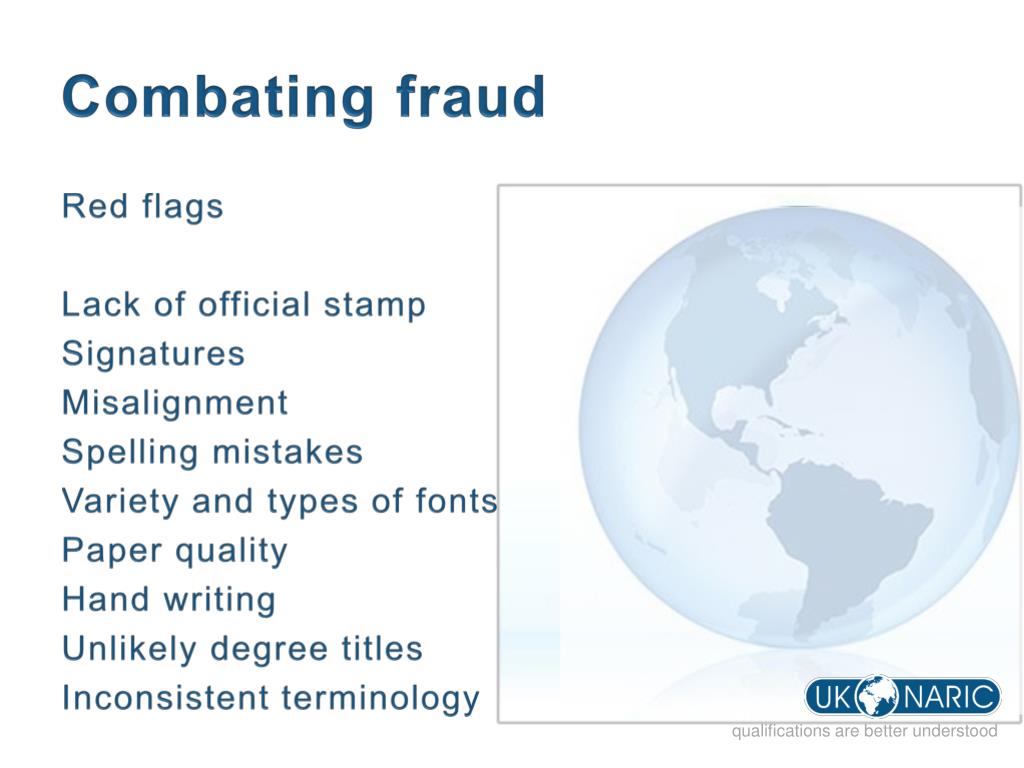 Combating fraud

Red flags

Lack of official stamp
Signatures
Misalignment
Spelling mistakes
Variety and types of fonts
Paper quality
Hand writing
Unlikely degree titles
Inconsistent terminology

UK NARIC
qualifications are better understood